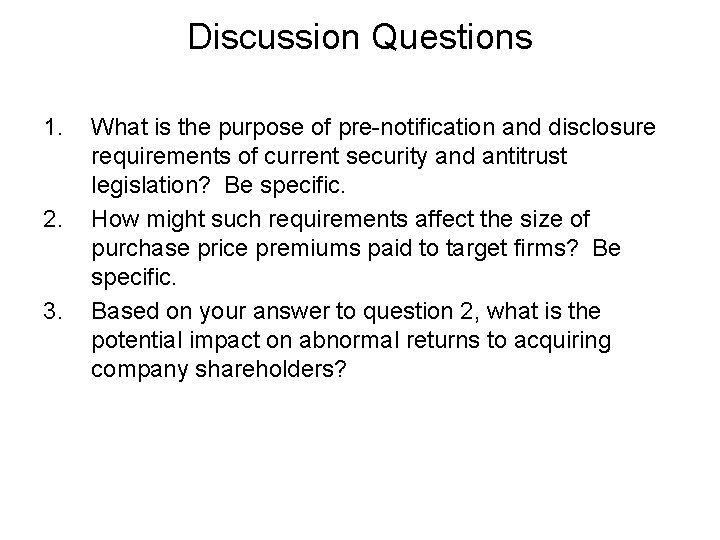 Discussion Questions

1. What is the purpose of pre-notification and disclosure requirements of current security and antitrust legislation? Be specific.
2. How might such requirements affect the size of purchase price premiums paid to target firms? Be specific.
3. Based on your answer to question 2, what is the potential impact on abnormal returns to acquiring company shareholders?